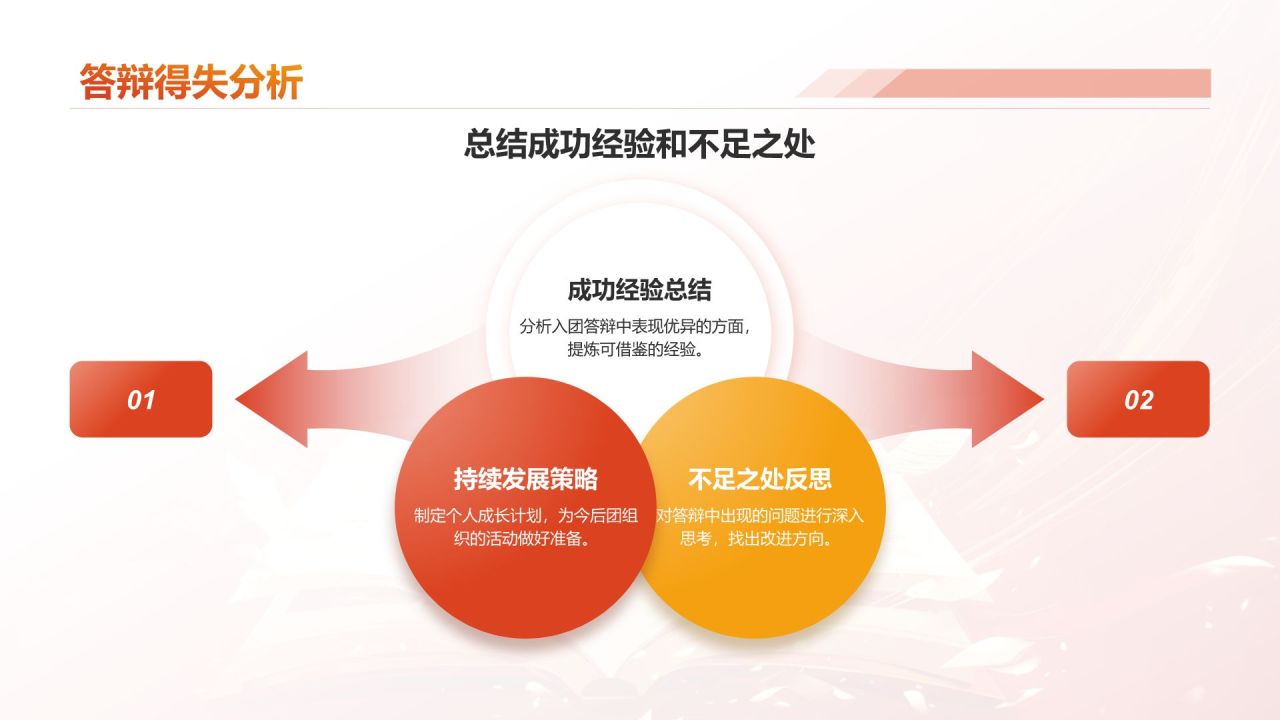 答辩得失分析

总结成功经验和不足之处

成功经验总结

分析入团答辩中表现优异的方面，提炼可借鉴的经验。

01

02

持续发展策略

制定个人成长计划，为今后团组织的活动做好准备。

不足之处反思

对答辩中出现的问题进行深入思考，找出改进方向。